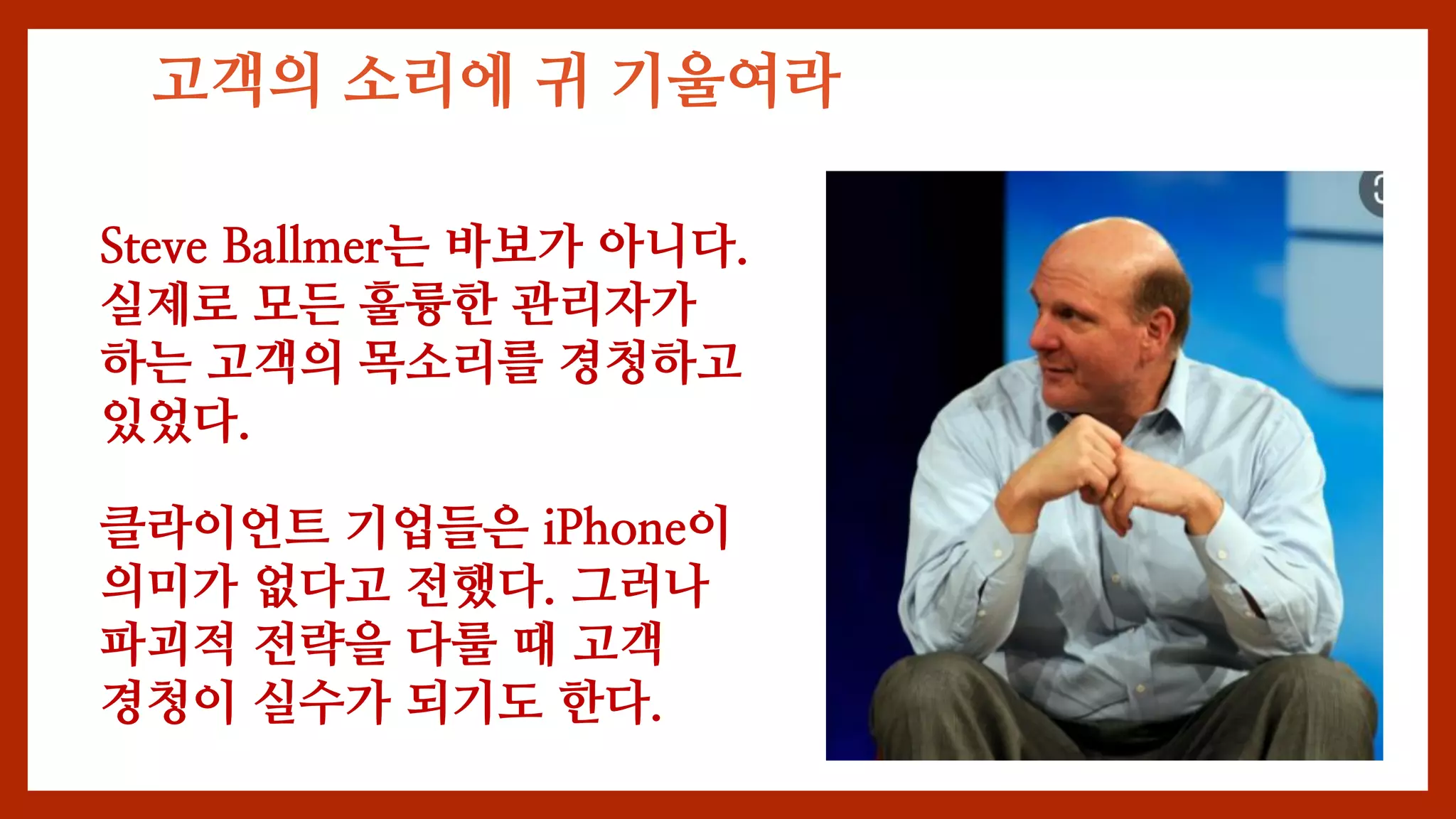 고객의 소리에 귀 기울여라

Steve Ballmer는 바보가 아니다. 실제로 모든 훌륭한 관리자가 하는 고객의 목소리를 경청하고 있었다.

클라이언트 기업들은 iPhone이 의미가 없다고 전했다. 그러나 파괴적 전략을 다룰 때 고객 경청이 실수가 되기도 한다.